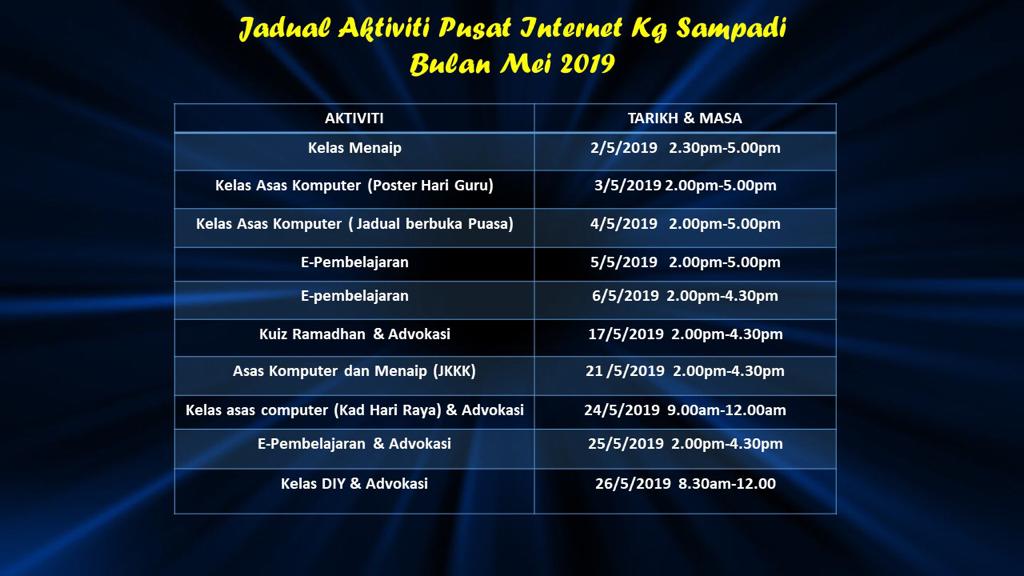 Jadual Aktiviti Pusat Internet Kg Sampadi
Bulan Mei 2019

| AKTIVITI | TARIKH & MASA |
|---|---|
| Kelas Menaip | 2/5/2019 2.30pm-5.00pm |
| Kelas Asas Komputer (Poster Hari Guru) | 3/5/2019 2.00pm-5.00pm |
| Kelas Asas Komputer ( Jadual berbuka Puasa) | 4/5/2019 2.00pm-5.00pm |
| E-Pembelajaran | 5/5/2019 2.00pm-5.00pm |
| E-pembelajaran | 6/5/2019 2.00pm-4.30pm |
| Kuiz Ramadhan & Advokasi | 17/5/2019 2.00pm-4.30pm |
| Asas Komputer dan Menaip (JKKK) | 21 /5/2019 2.00pm-4.30pm |
| Kelas asas computer (Kad Hari Raya) & Advokasi | 24/5/2019 9.00am-12.00am |
| E-Pembelajaran & Advokasi | 25/5/2019 2.00pm-4.30pm |
| Kelas DIY & Advokasi | 26/5/2019 8.30am-12.00 |